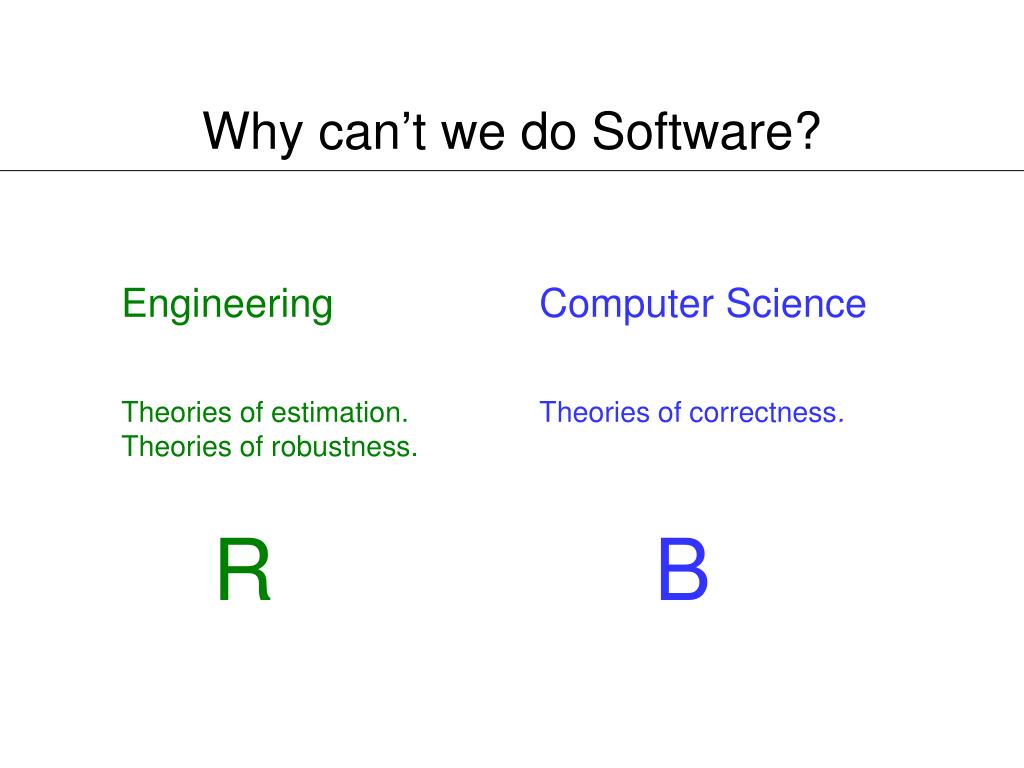 Why can’t we do Software?

Engineering

Theories of estimation.
Theories of robustness.

R

Computer Science

Theories of correctness.

B